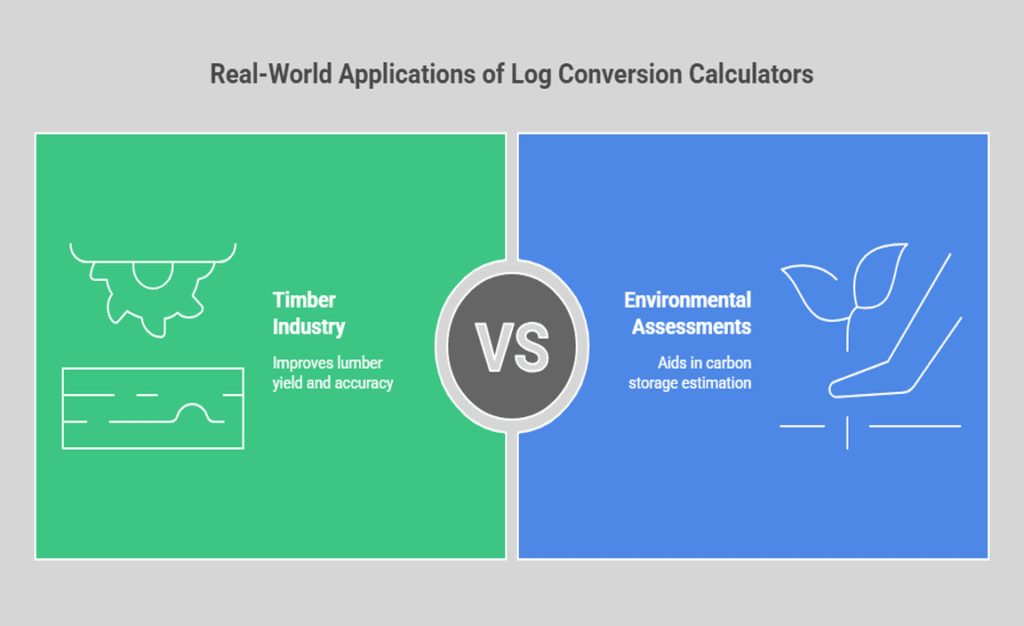 Real-World Applications of Log Conversion Calculators

Timber Industry

Improves lumber yield and accuracy

VS

Environmental Assessments

Aids in carbon storage estimation